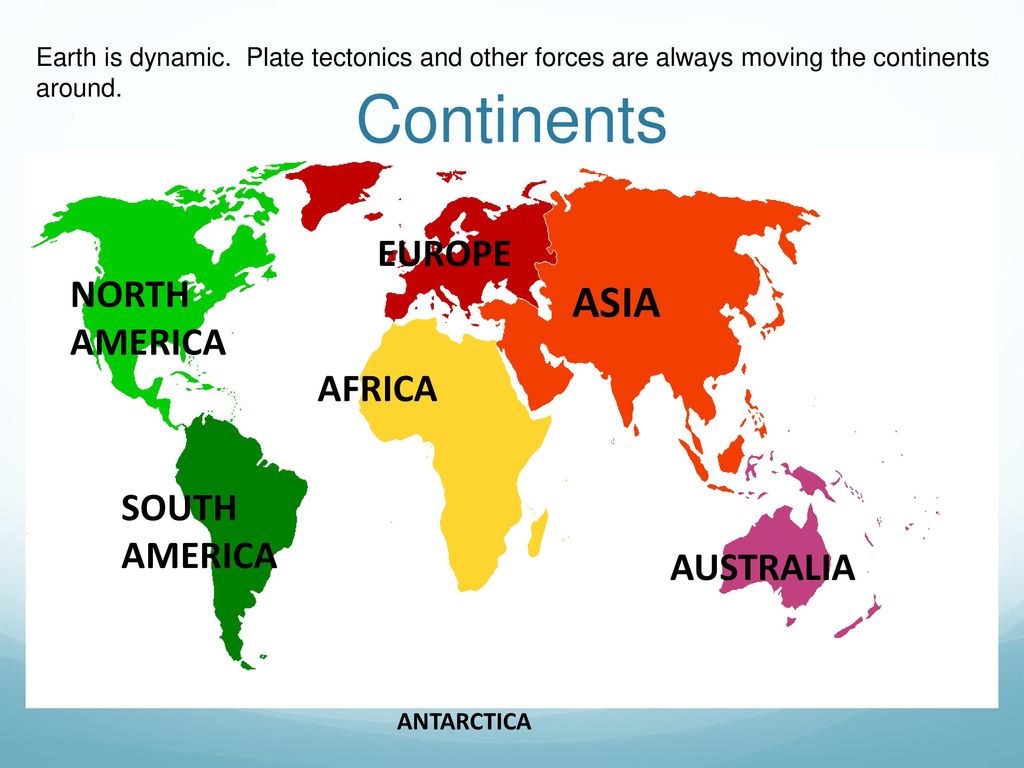 Earth is dynamic. Plate tectonics and other forces are always moving the continents around.

Continents

EUROPE

NORTH AMERICA

ASIA

AFRICA

SOUTH AMERICA

AUSTRALIA

ANTARCTICA